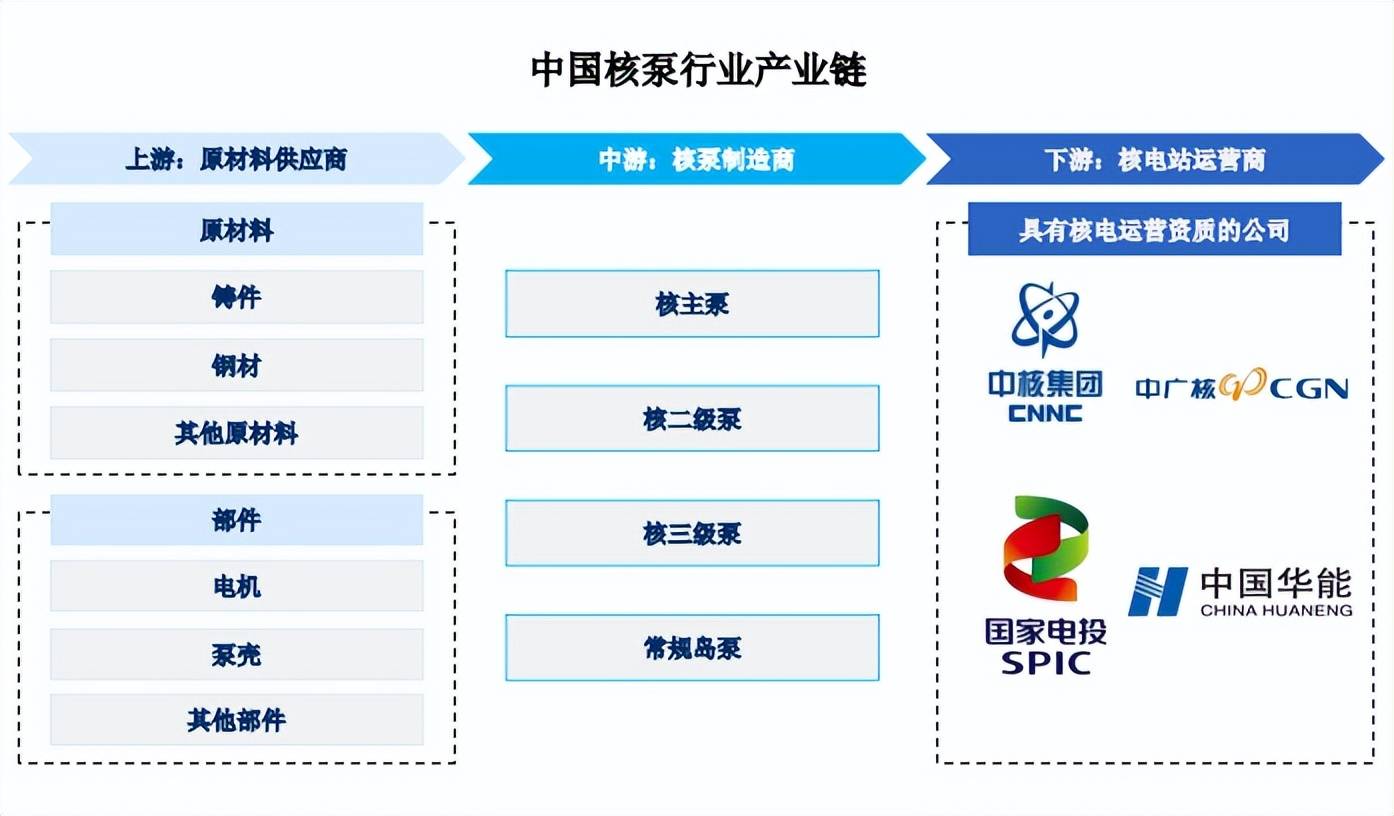 中国核泵行业产业链

上游：原材料供应商

原材料

铸件

钢材

其他原材料

部件

电机

泵壳

其他部件

中游：核泵制造商

核主泵

核二级泵

核三级泵

常规岛泵

下游：核电站运营商

具有核电运营资质的公司

中核集团 CNNC

中广核 CGN

国家电投 SPIC

中国华能 CHINA HUANENG